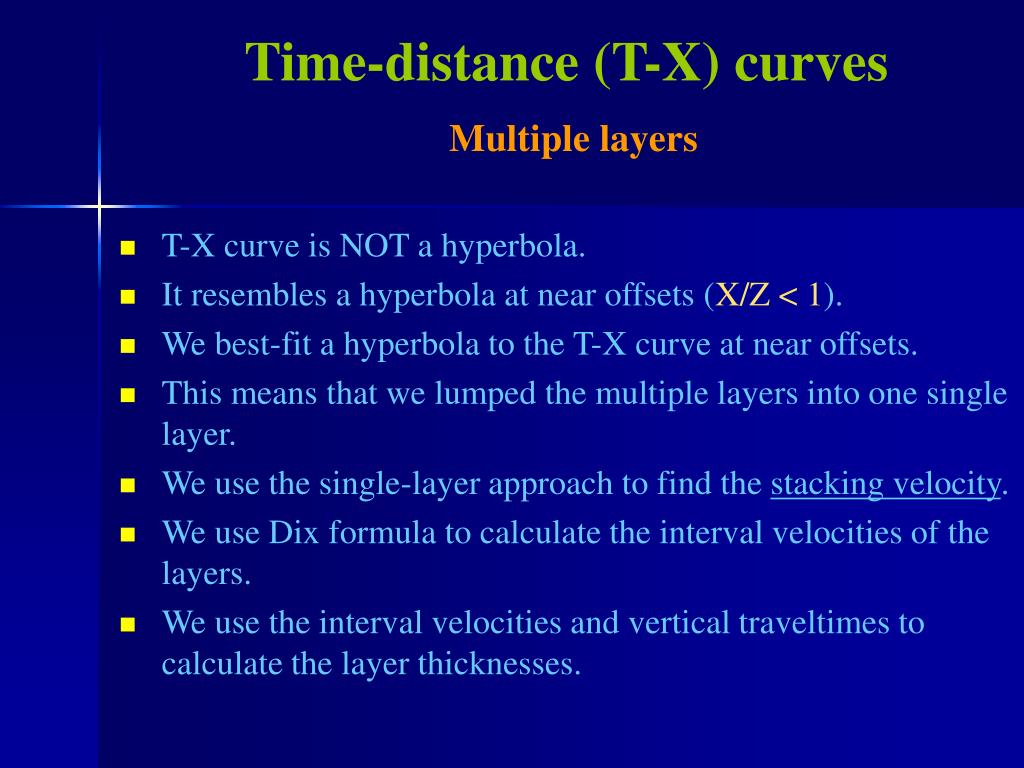 Time-distance (T-X) curves

Multiple layers

- T-X curve is NOT a hyperbola.
- It resembles a hyperbola at near offsets ($X/Z < 1$).
- We best-fit a hyperbola to the T-X curve at near offsets.
- This means that we lumped the multiple layers into one single layer.
- We use the single-layer approach to find the stacking velocity.
- We use Dix formula to calculate the interval velocities of the layers.
- We use the interval velocities and vertical traveltimes to calculate the layer thicknesses.